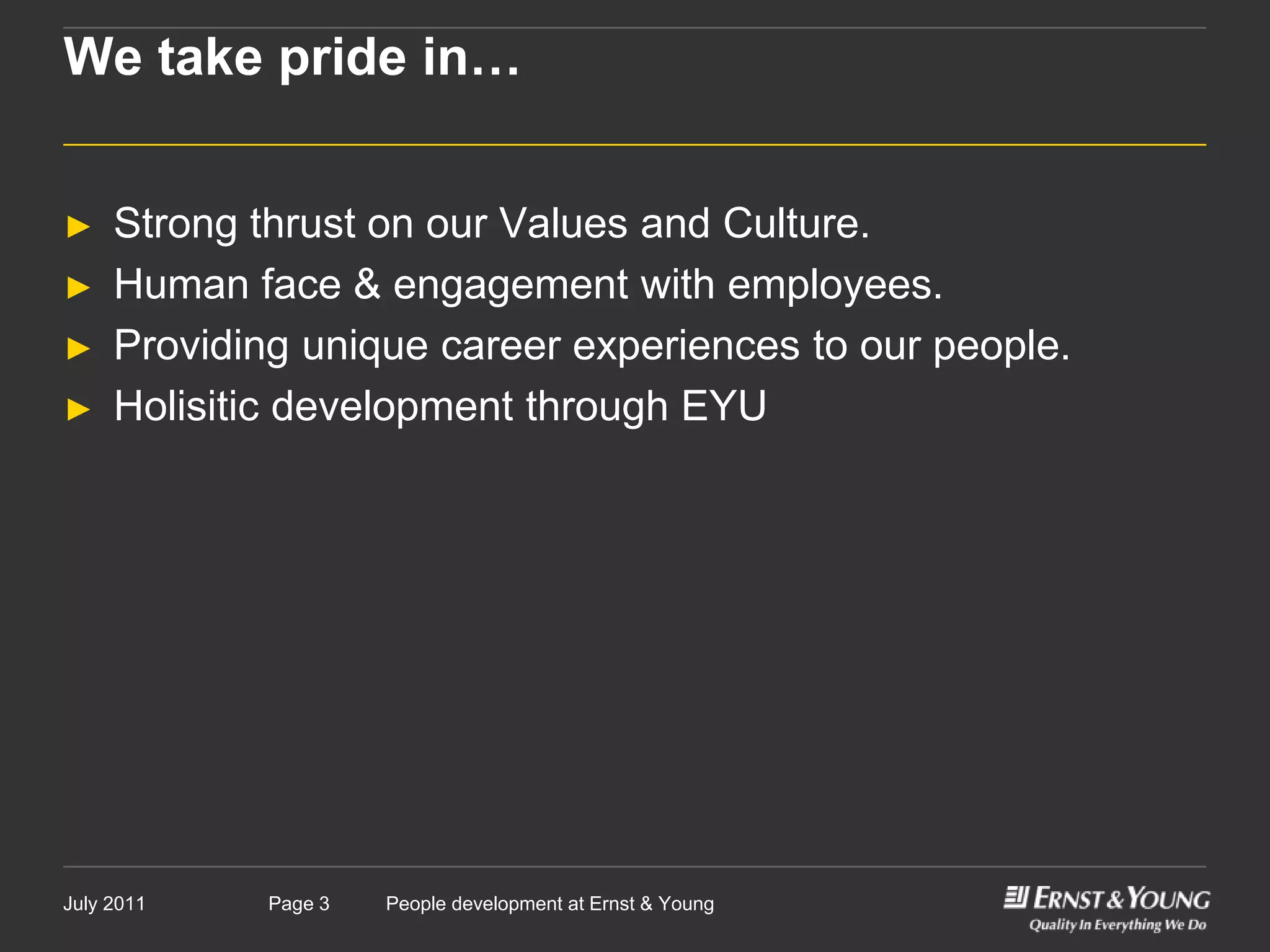 We take pride in…

► Strong thrust on our Values and Culture.
► Human face & engagement with employees.
► Providing unique career experiences to our people.
► Holisitic development through EYU

July 2011 Page 3 People development at Ernst & Young

ERNST & YOUNG
Quality In Everything We Do